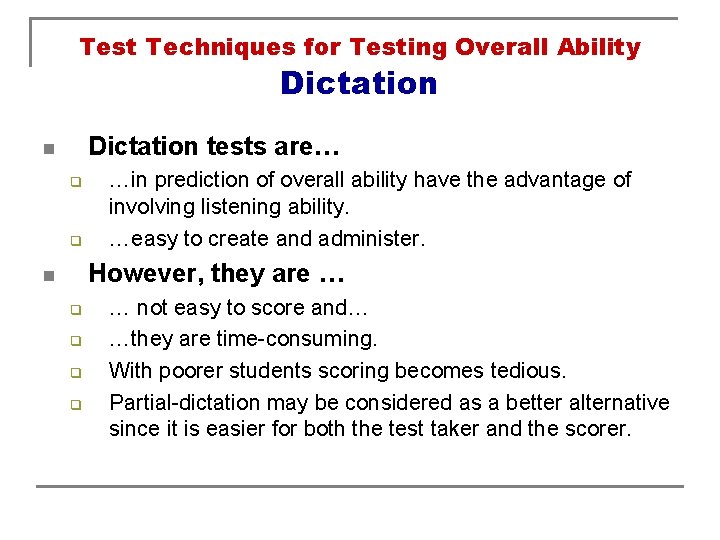 Test Techniques for Testing Overall Ability
Dictation

Dictation tests are…
…in prediction of overall ability have the advantage of involving listening ability.
…easy to create and administer.

However, they are …
… not easy to score and…
…they are time-consuming.
With poorer students scoring becomes tedious.
Partial-dictation may be considered as a better alternative since it is easier for both the test taker and the scorer.